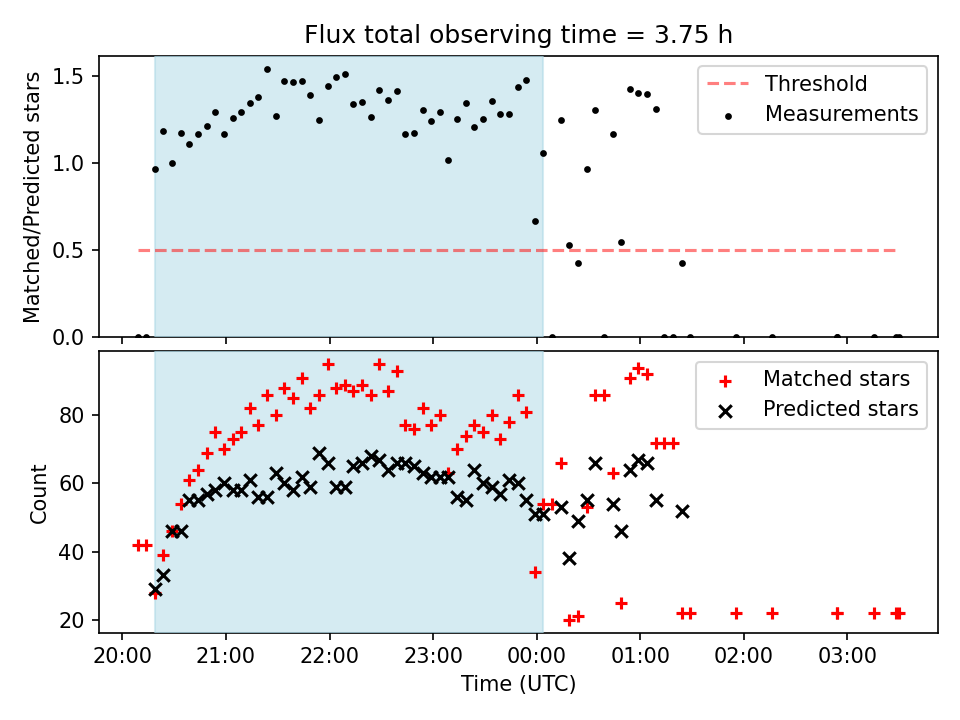 Flux total observing time = 3.75 h

Matched/Predicted stars

1.5
1.0
0.5
0.0

Threshold
Measurements

Count

80
60
40
20

Matched stars
Predicted stars

20:00
21:00
22:00
23:00
00:00
01:00
02:00
03:00

Time (UTC)